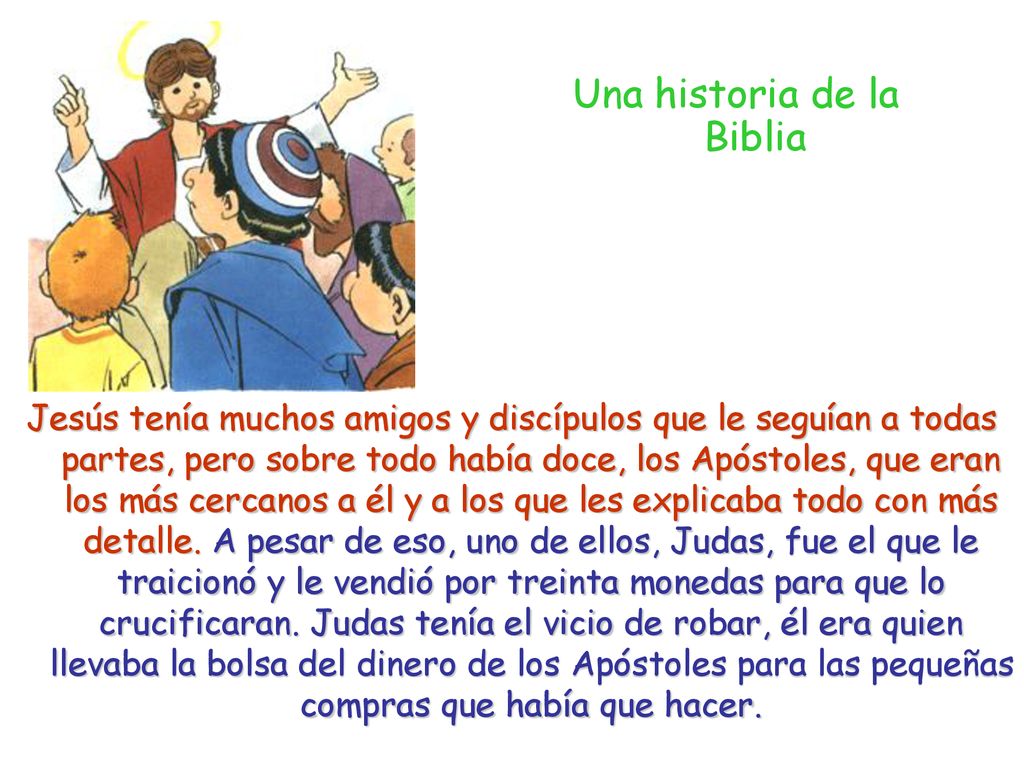 Una historia de la Biblia

Jesús tenía muchos amigos y discípulos que le seguían a todas partes, pero sobre todo había doce, los Apóstoles, que eran los más cercanos a él y a los que les explicaba todo con más detalle. A pesar de eso, uno de ellos, Judas, fue el que le traicionó y le vendió por treinta monedas para que lo crucificaran. Judas tenía el vicio de robar, él era quien llevaba la bolsa del dinero de los Apóstoles para las pequeñas compras que había que hacer.